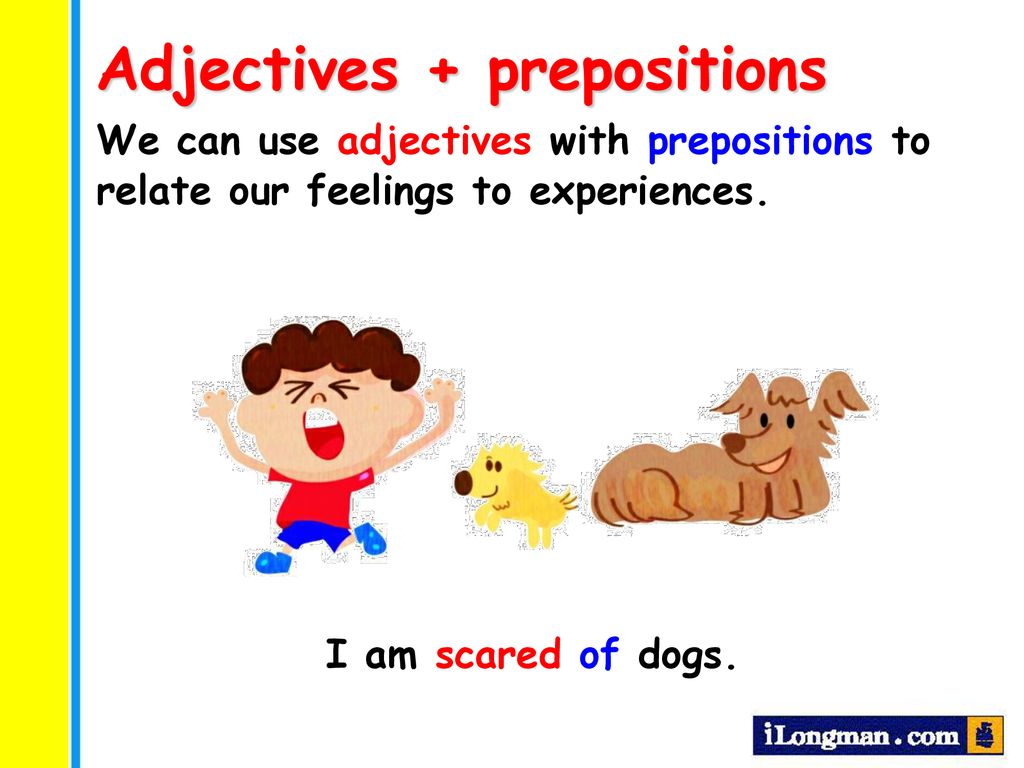 Adjectives + prepositions

We can use adjectives with prepositions to relate our feelings to experiences.

I am scared of dogs.

iLongman.com